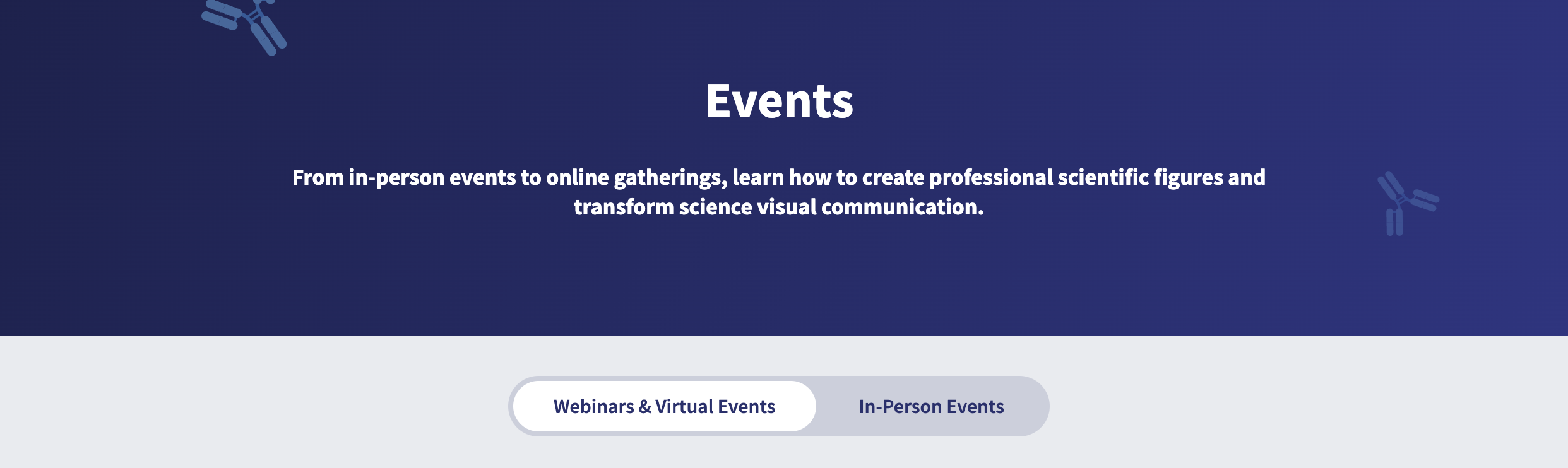 Events

From in-person events to online gatherings, learn how to create professional scientific figures and transform science visual communication.

Webinars & Virtual Events

In-Person Events